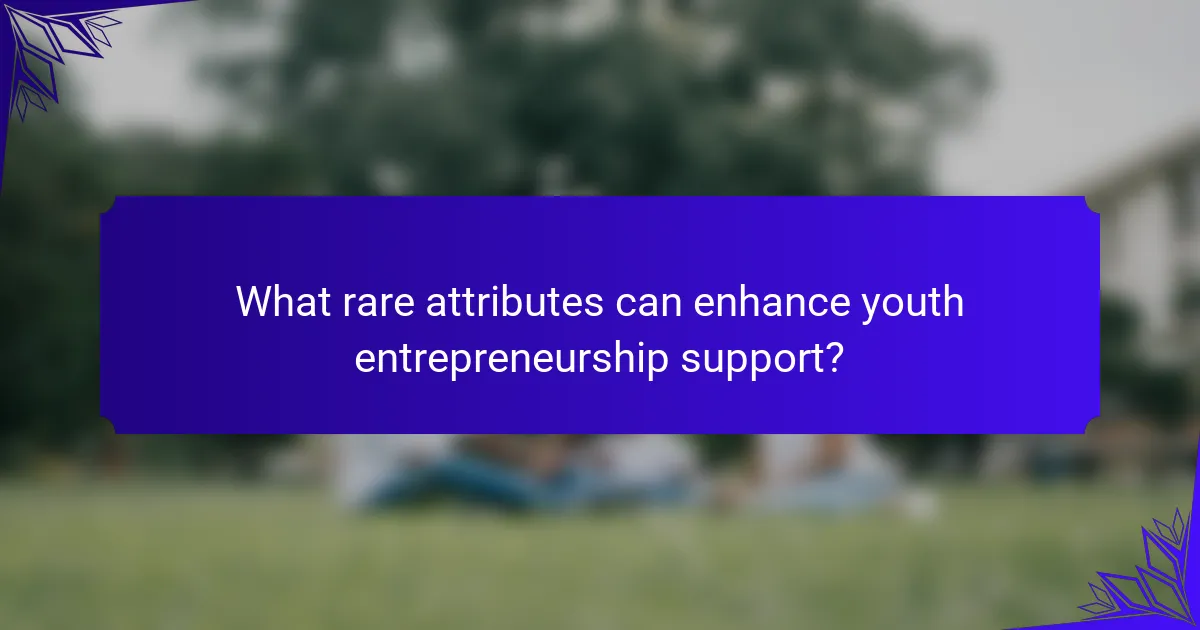 What rare attributes can enhance youth entrepreneurship support?